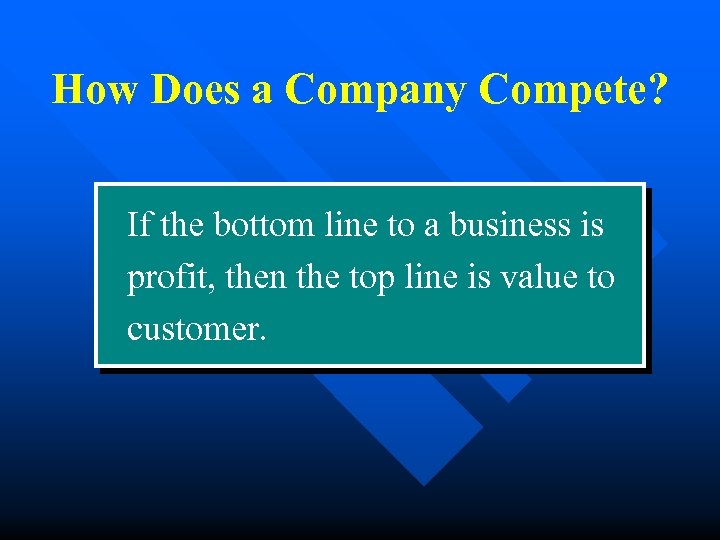 How Does a Company Compete?

If the bottom line to a business is profit, then the top line is value to customer.